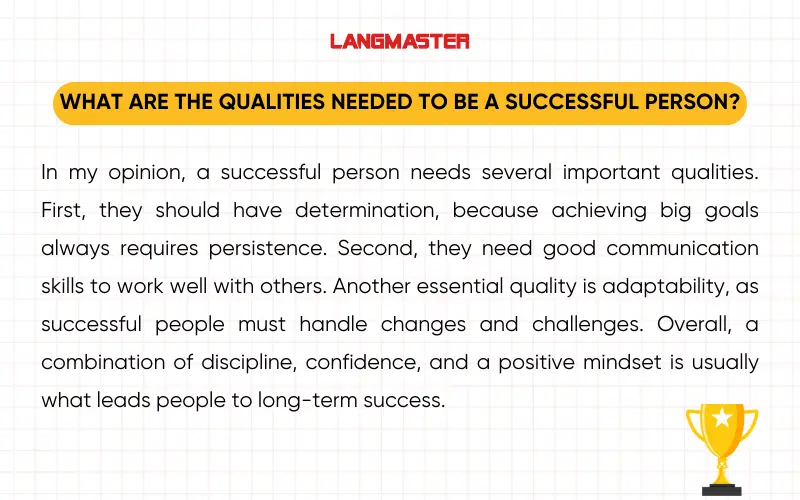 LANGMASTER

WHAT ARE THE QUALITIES NEEDED TO BE A SUCCESSFUL PERSON?

In my opinion, a successful person needs several important qualities. First, they should have determination, because achieving big goals always requires persistence. Second, they need good communication skills to work well with others. Another essential quality is adaptability, as successful people must handle changes and challenges. Overall, a combination of discipline, confidence, and a positive mindset is usually what leads people to long-term success.